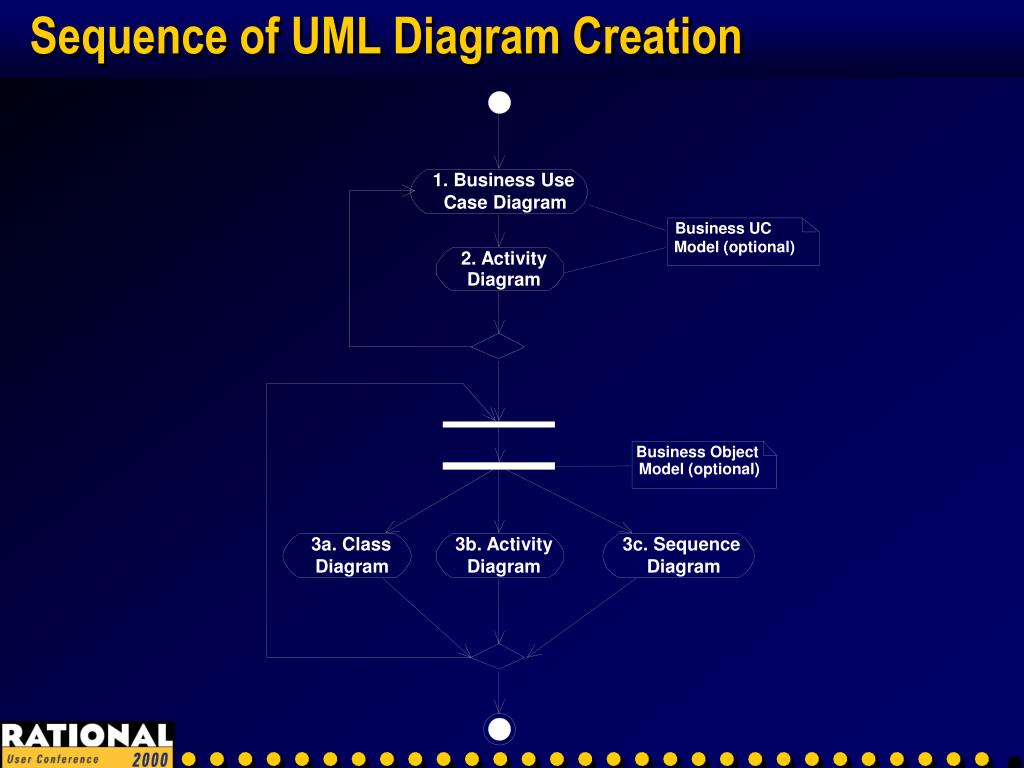 Sequence of UML Diagram Creation

1. Business Use Case Diagram

Business UC Model (optional)

2. Activity Diagram

Business Object Model (optional)

3a. Class Diagram

3b. Activity Diagram

3c. Sequence Diagram

RATIONAL
User Conference 2000